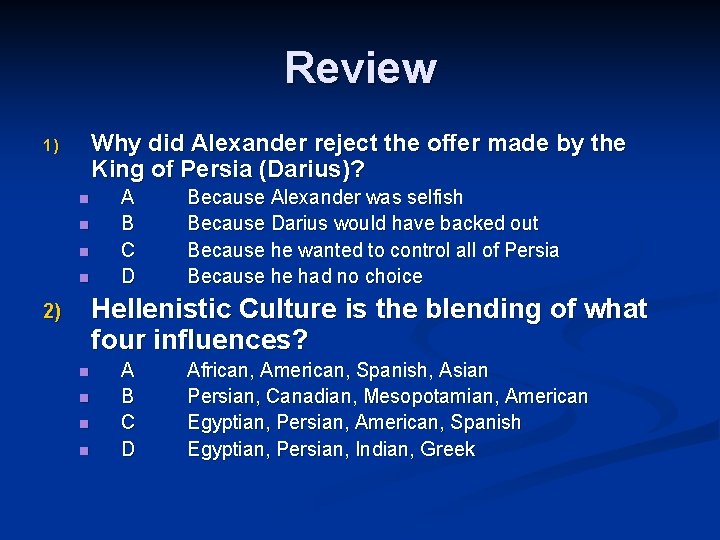 Review

1) Why did Alexander reject the offer made by the King of Persia (Darius)?

A Because Alexander was selfish
B Because Darius would have backed out
C Because he wanted to control all of Persia
D Because he had no choice

2) Hellenistic Culture is the blending of what four influences?

A African, American, Spanish, Asian
B Persian, Canadian, Mesopotamian, American
C Egyptian, Persian, American, Spanish
D Egyptian, Persian, Indian, Greek